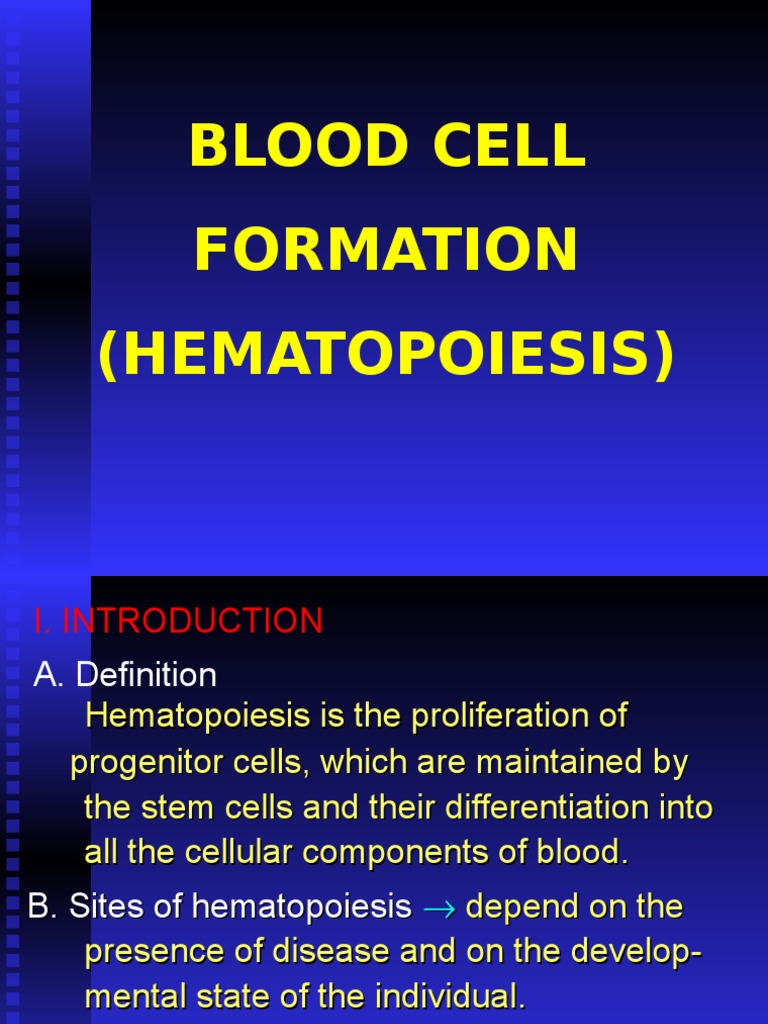 BLOOD CELL FORMATION (HEMATOPOIESIS)

I. INTRODUCTION

A. Definition

Hematopoiesis is the proliferation of progenitor cells, which are maintained by the stem cells and their differentiation into all the cellular components of blood.

B. Sites of hematopoiesis $\rightarrow$ depend on the presence of disease and on the developmental state of the individual.